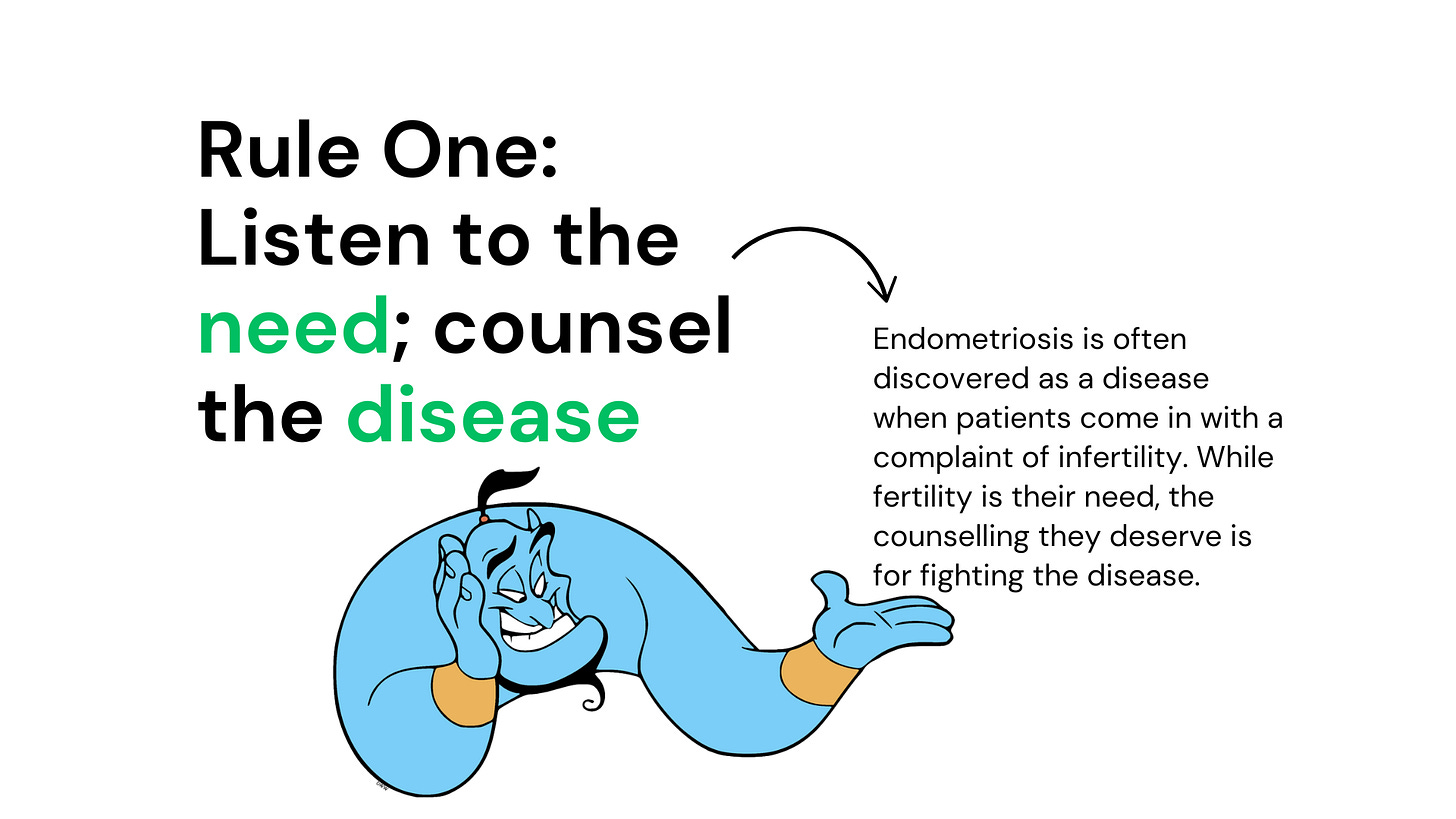 Rule One: Listen to the need; counsel the disease

Endometriosis is often discovered as a disease when patients come in with a complaint of infertility. While fertility is their need, the counselling they deserve is for fighting the disease.